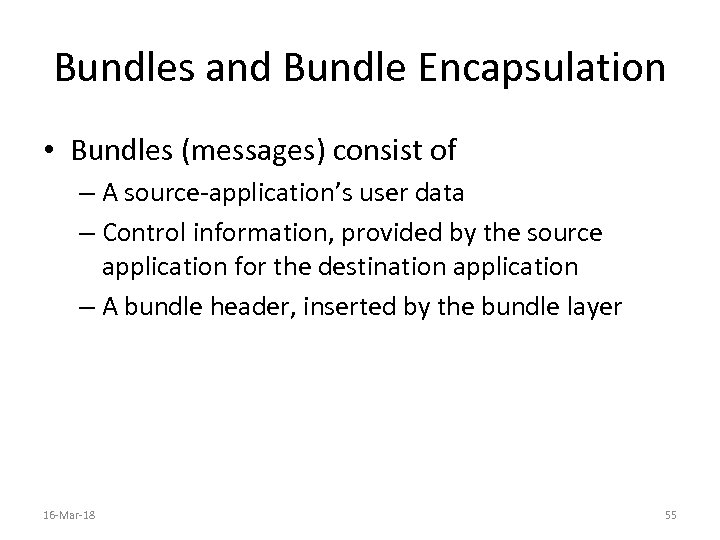 Bundles and Bundle Encapsulation

• Bundles (messages) consist of
– A source-application's user data
– Control information, provided by the source application for the destination application
– A bundle header, inserted by the bundle layer

16-Mar-18

55